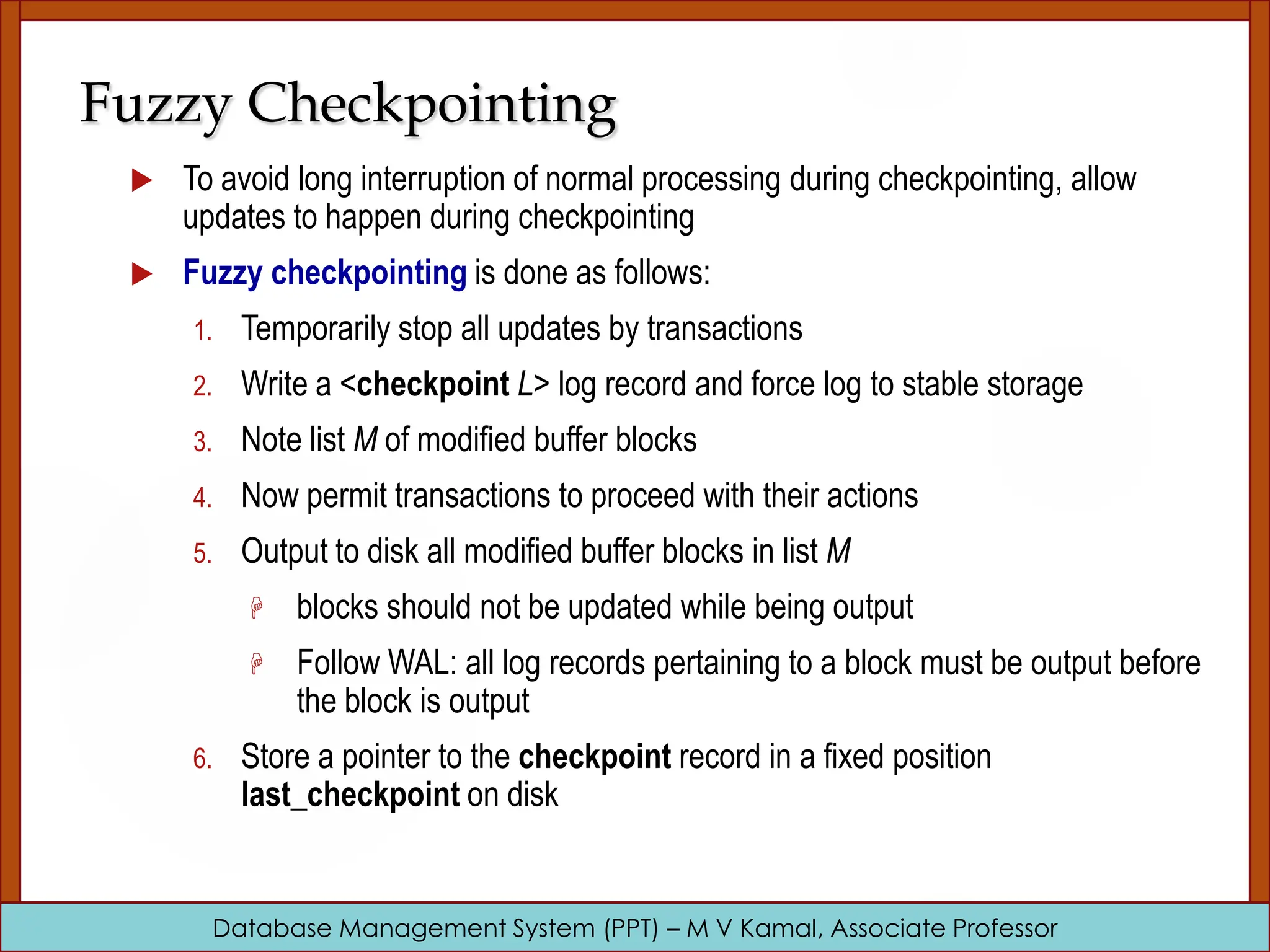 Fuzzy Checkpointing

To avoid long interruption of normal processing during checkpointing, allow updates to happen during checkpointing

Fuzzy checkpointing is done as follows:

1. Temporarily stop all updates by transactions

2. Write a <checkpoint L> log record and force log to stable storage

3. Note list M of modified buffer blocks

4. Now permit transactions to proceed with their actions

5. Output to disk all modified buffer blocks in list M

blocks should not be updated while being output

Follow WAL: all log records pertaining to a block must be output before the block is output

6. Store a pointer to the checkpoint record in a fixed position last_checkpoint on disk

Database Management System (PPT) – M V Kamal, Associate Professor